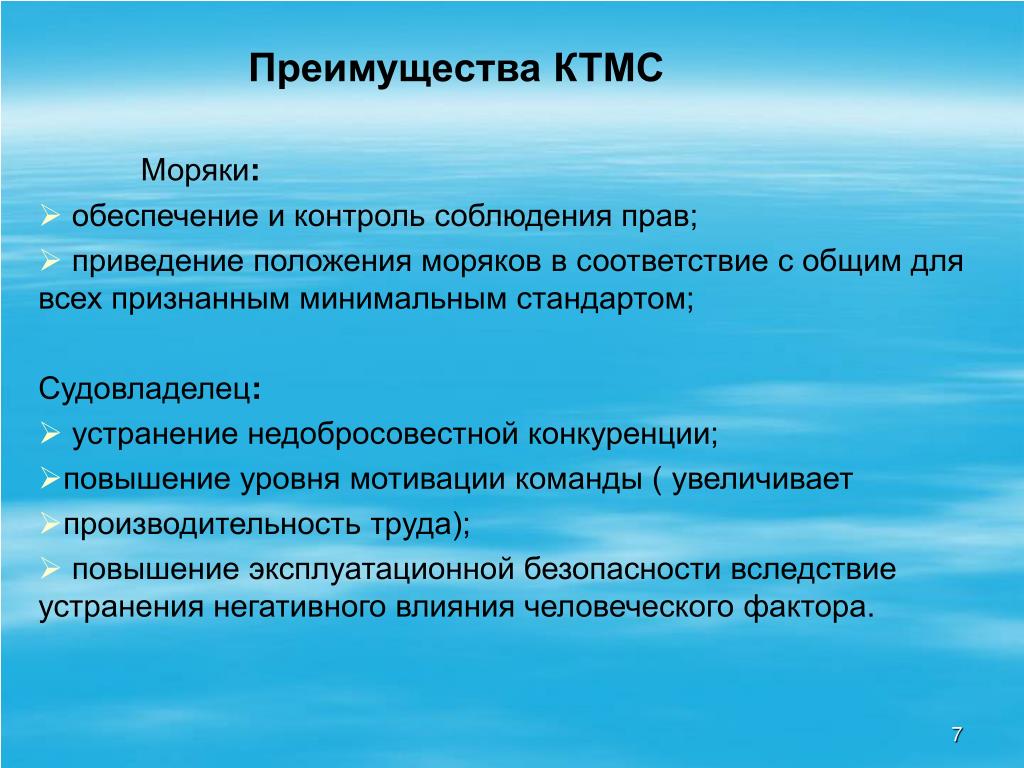 Преимущества КТМС

Моряки:

➢ обеспечение и контроль соблюдения прав;

➢ приведение положения моряков в соответствие с общим для всех признанным минимальным стандартом;

Судовладелец:

➢ устранение недобросовестной конкуренции;

➢повышение уровня мотивации команды ( увеличивает

➢производительность труда);

➢ повышение эксплуатационной безопасности вследствие устранения негативного влияния человеческого фактора.

7